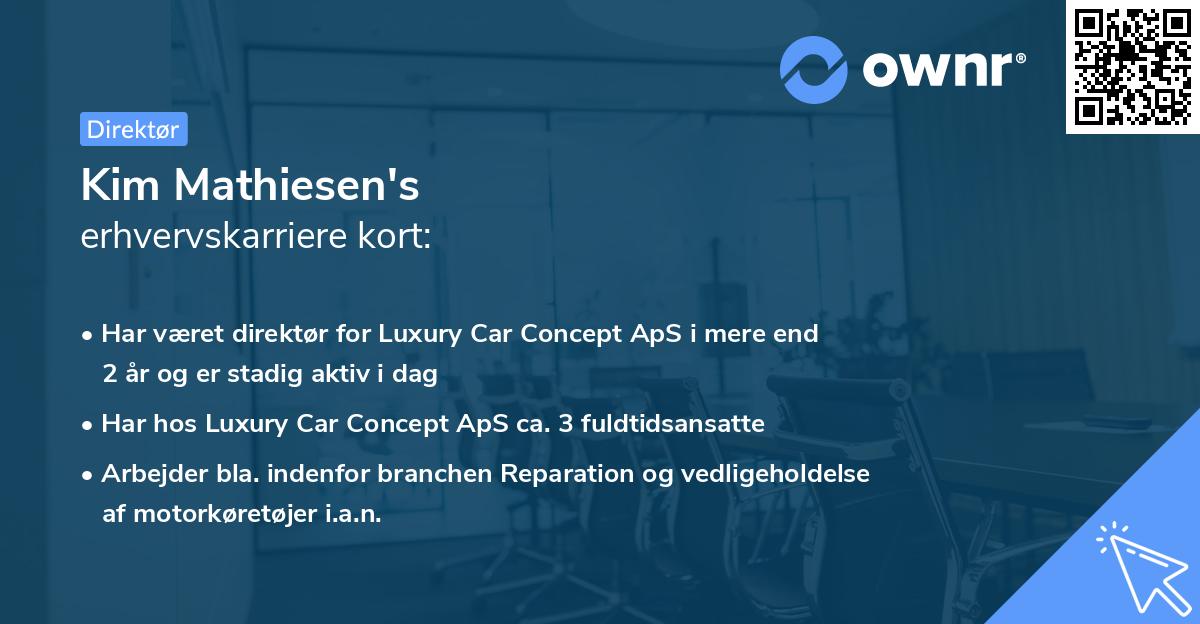 ownr®

Direktør

Kim Mathiesen's
erhvervskarriere kort:

• Har været direktør for Luxury Car Concept ApS i mere end 2 år og er stadig aktiv i dag

• Har hos Luxury Car Concept ApS ca. 3 fuldtidsansatte

• Arbejder bla. indenfor branchen Reparation og vedligeholdelse af motorkøretøjer i.a.n.